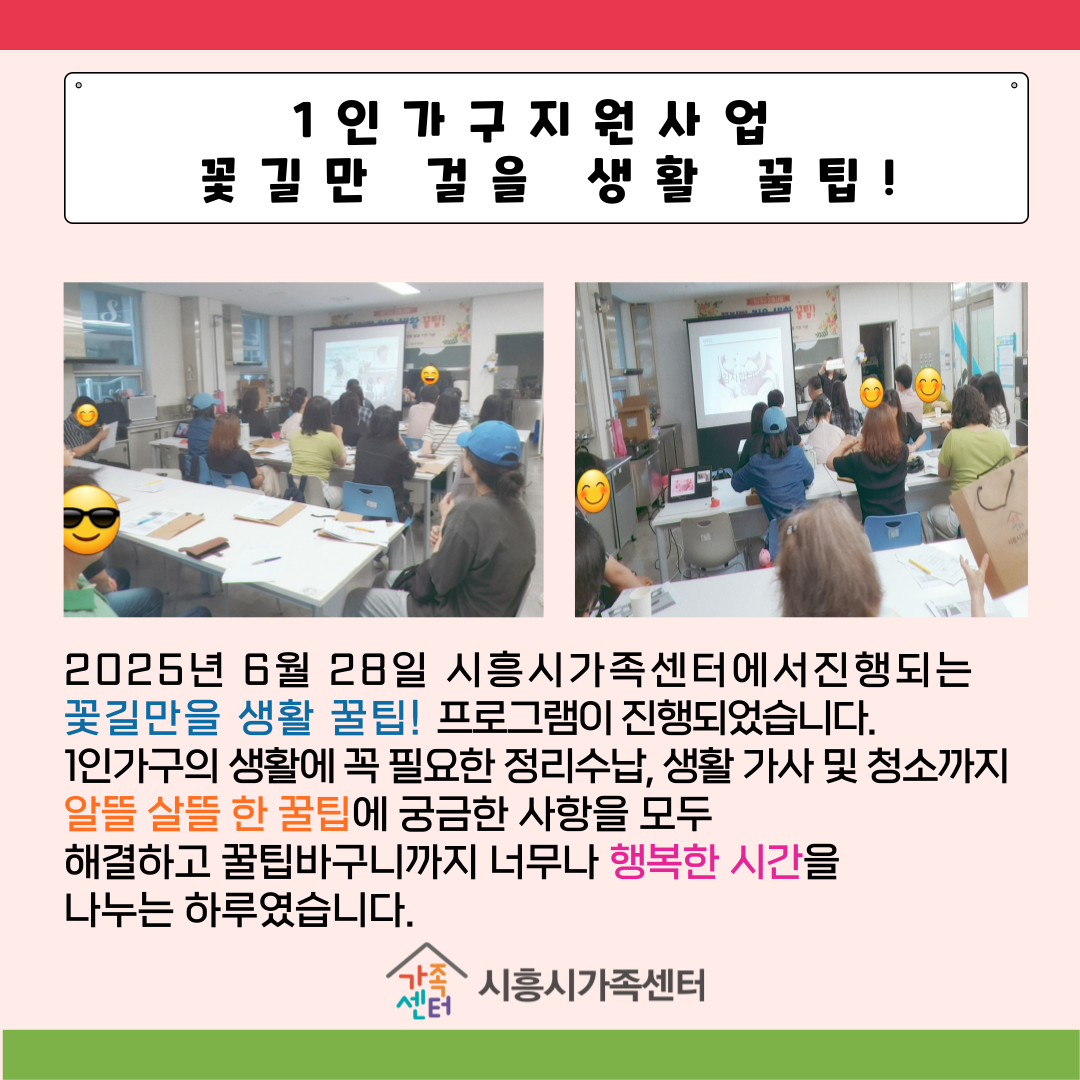 1인가구지원사업
꽃길만 걸을 생활 꿀팁!

2025년 6월 28일 시흥시가족센터에서진행되는 꽃길만을 생활 꿀팁! 프로그램이 진행되었습니다.
1인가구의 생활에 꼭 필요한 정리수납, 생활 가사 및 청소까지 알뜰 살뜰 한 꿀팁에 궁금한 사항을 모두 해결하고 꿀팁바구니까지 너무나 행복한 시간을 나누는 하루였습니다.

가족센터 시흥시가족센터